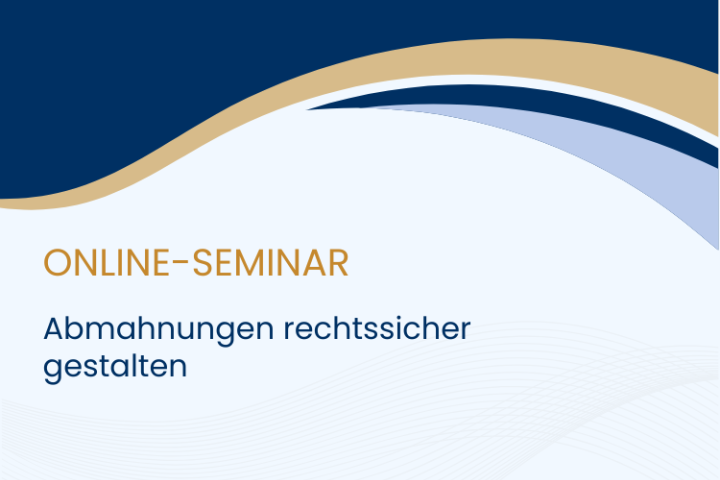 ONLINE-SEMINAR

Abmahnungen rechtssicher gestalten